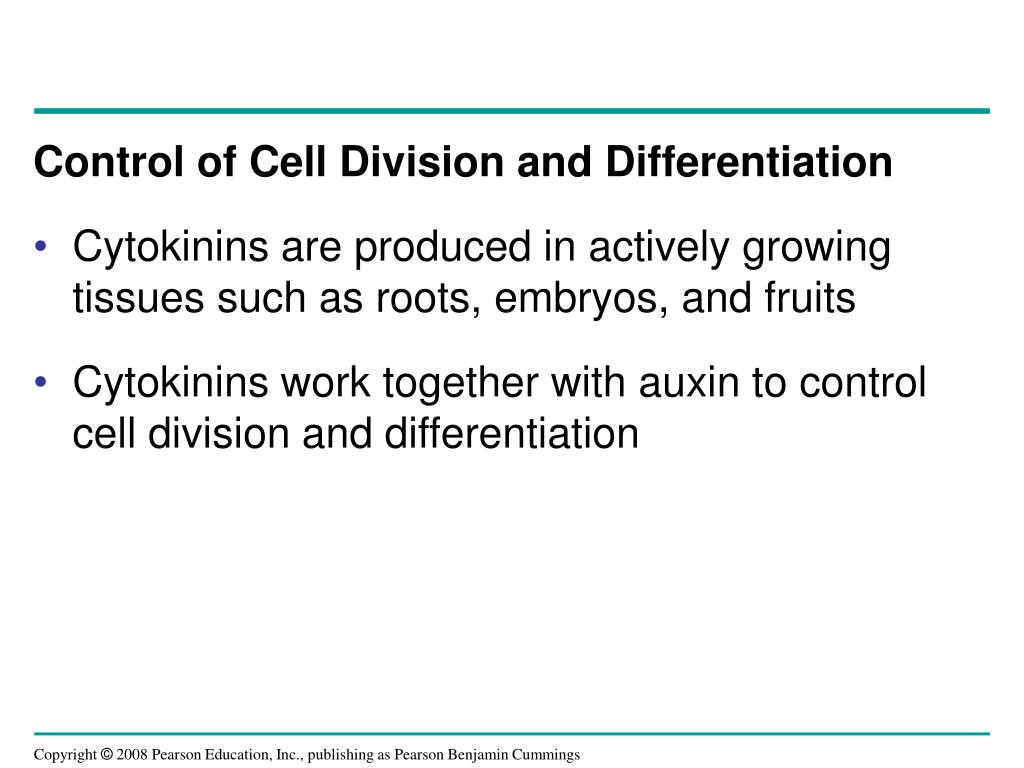 Control of Cell Division and Differentiation

• Cytokinins are produced in actively growing tissues such as roots, embryos, and fruits

• Cytokinins work together with auxin to control cell division and differentiation

Copyright © 2008 Pearson Education, Inc., publishing as Pearson Benjamin Cummings